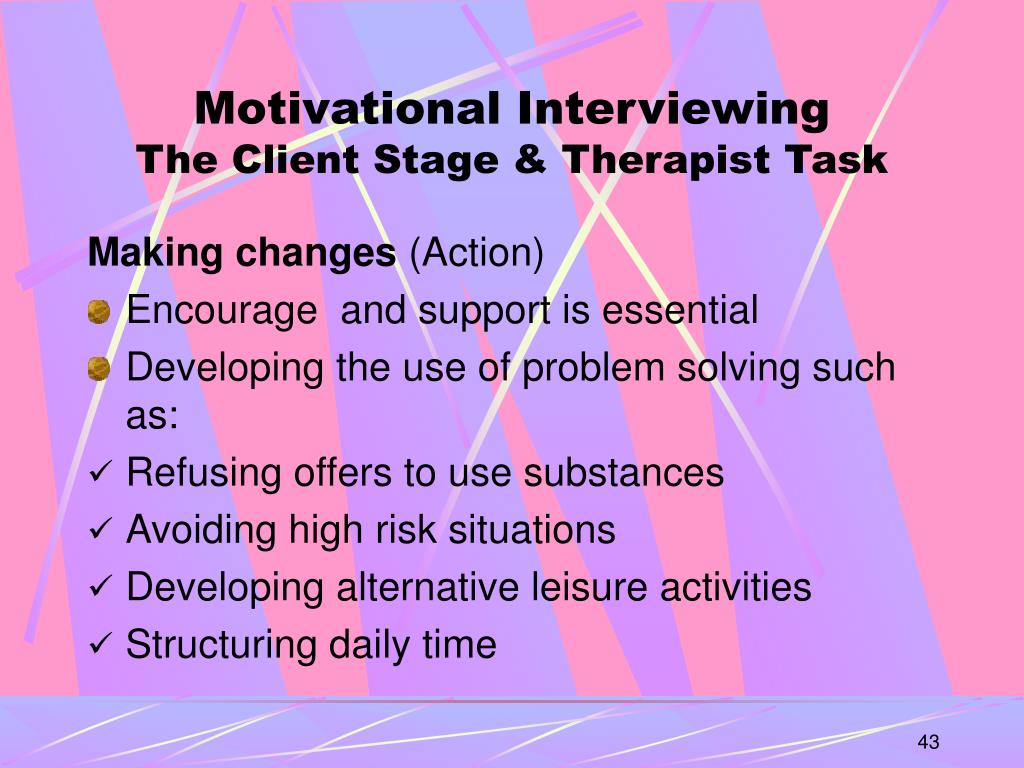 Motivational Interviewing
The Client Stage & Therapist Task

Making changes (Action)

Encourage  and support is essential

Developing the use of problem solving such as:

✓ Refusing offers to use substances

✓ Avoiding high risk situations

✓ Developing alternative leisure activities

✓ Structuring daily time

43